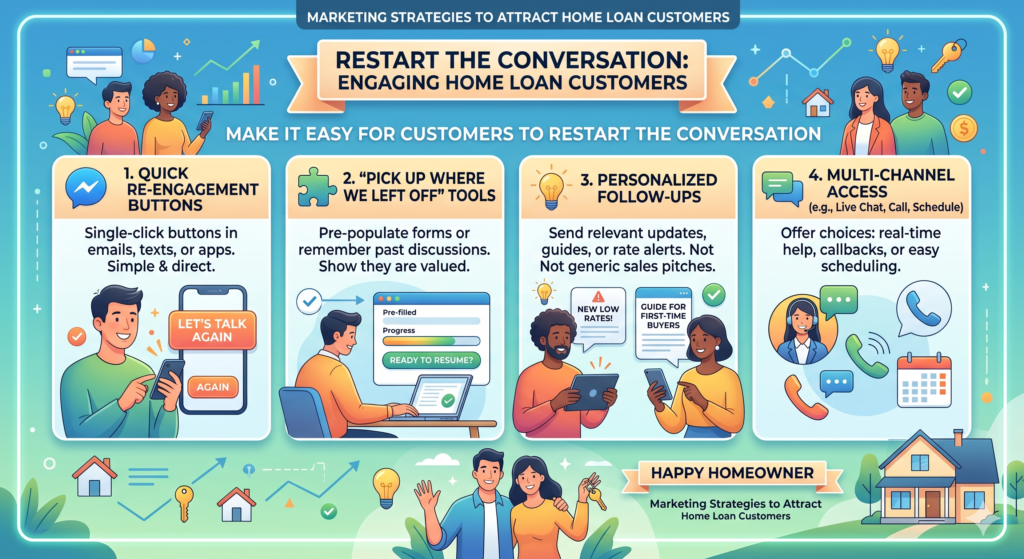 MARKETING STRATEGIES TO ATTRACT HOME LOAN CUSTOMERS

RESTART THE CONVERSATION: ENGAGING HOME LOAN CUSTOMERS

MAKE IT EASY FOR CUSTOMERS TO RESTART THE CONVERSATION

1. QUICK RE-ENGAGEMENT BUTTONS

Single-click buttons in emails, texts, or apps. Simple & direct.

LET'S TALK AGAIN

AGAIN

2. "PICK UP WHERE WE LEFT OFF" TOOLS

Pre-populate forms or remember past discussions. Show they are valued.

Pre-filled

Progress

READY TO RESUME?

3. PERSONALIZED FOLLOW-UPS

Send relevant updates, guides, or rate alerts. Not Not generic sales pitches.

NEW LOW RATES!

GUIDE FOR FIRST-TIME BUYERS

4. MULTI-CHANNEL ACCESS (e.g., Live Chat, Call, Schedule)

Offer choices: real-time help, callbacks, or easy scheduling.

HAPPY HOMEOWNER

Marketing Strategies to Attract Home Loan Customers